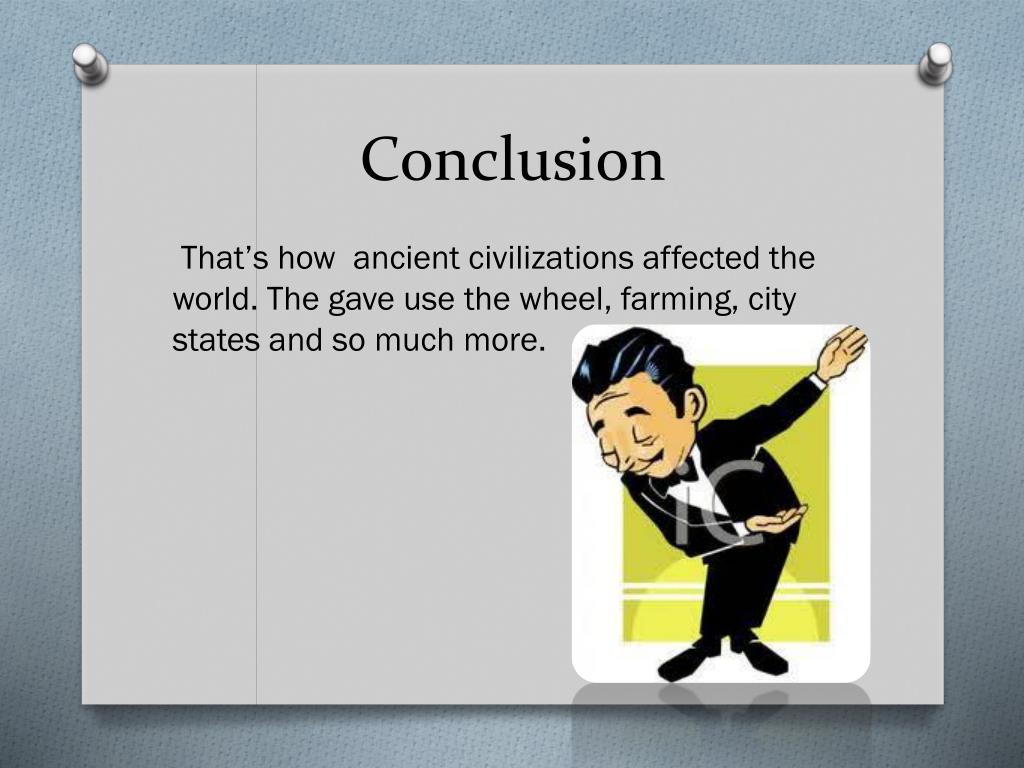 Conclusion

That's how ancient civilizations affected the world. The gave use the wheel, farming, city states and so much more.

IC